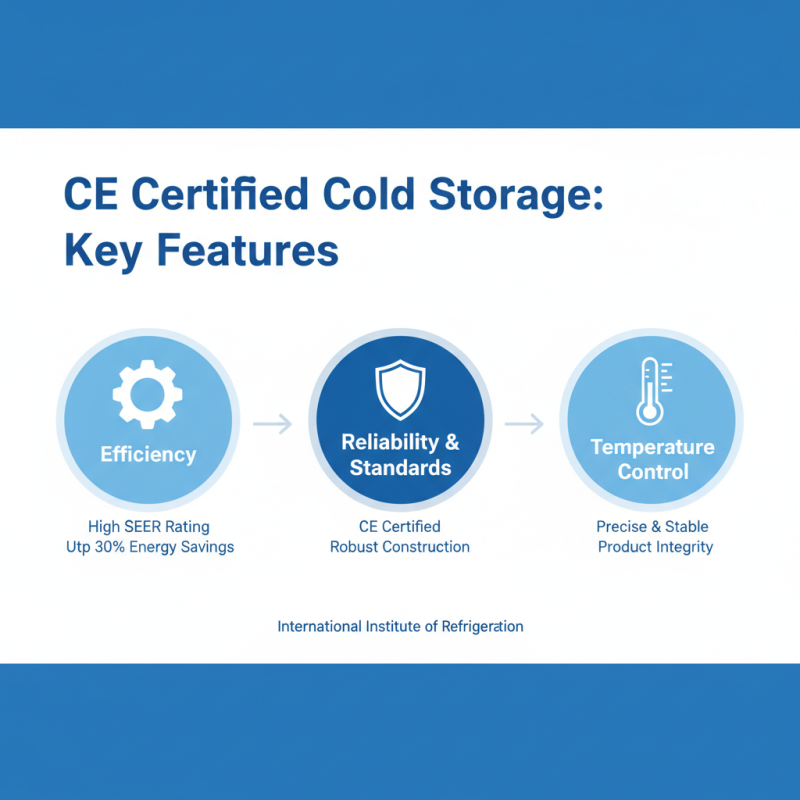 CE Certified Cold Storage: Key Features

Efficiency

High SEER Rating
Utp 30% Energy Savings

Reliability & Standards

CE Certified
Robust Construction

Temperature Control

Precise & Stable
Product Integrity

International Institute of Refrigeration